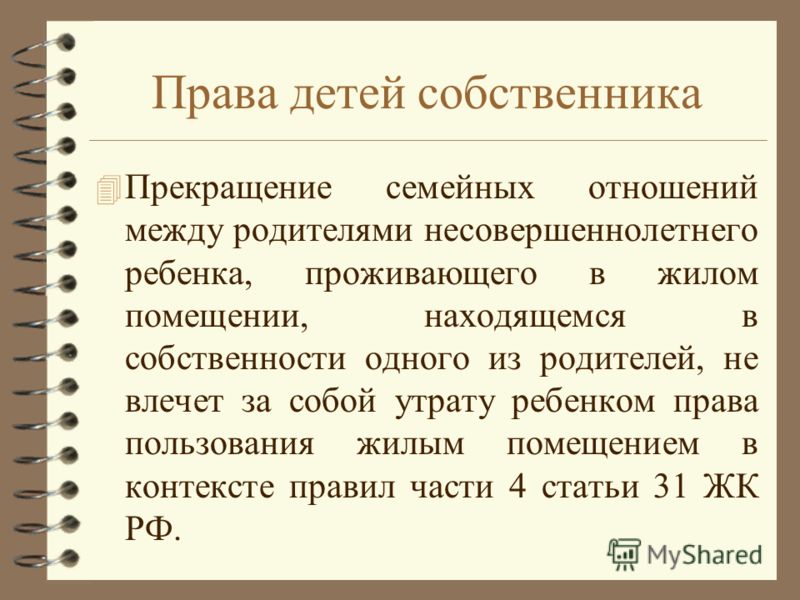 Права детей собственника

Прекращение семейных отношений между родителями несовершеннолетнего ребенка, проживающего в жилом помещении, находящемся в собственности одного из родителей, не влечет за собой утрату ребенком права пользования жилым помещением в контексте правил части 4 статьи 31 ЖК РФ.

MyShared